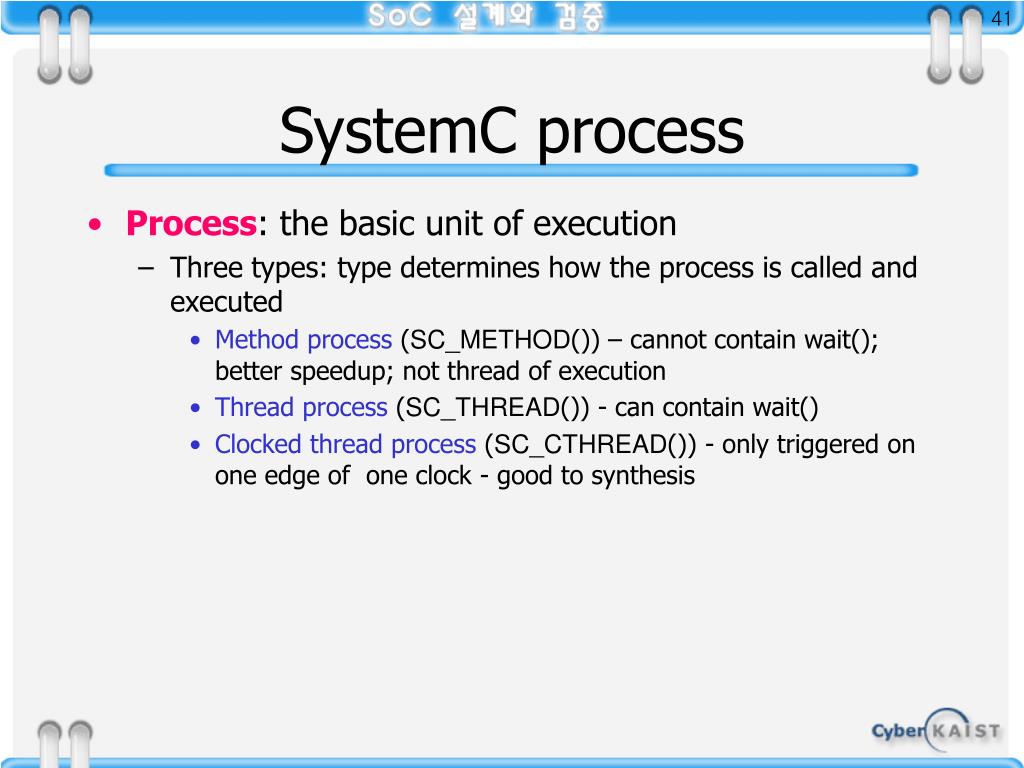 SoC 설계와 검증

41

SystemC process

• Process: the basic unit of execution

– Three types: type determines how the process is called and executed

• Method process (SC_METHOD()) – cannot contain wait(); better speedup; not thread of execution

• Thread process (SC_THREAD()) - can contain wait()

• Clocked thread process (SC_CTHREAD()) - only triggered on one edge of one clock - good to synthesis

Cyber KAIST